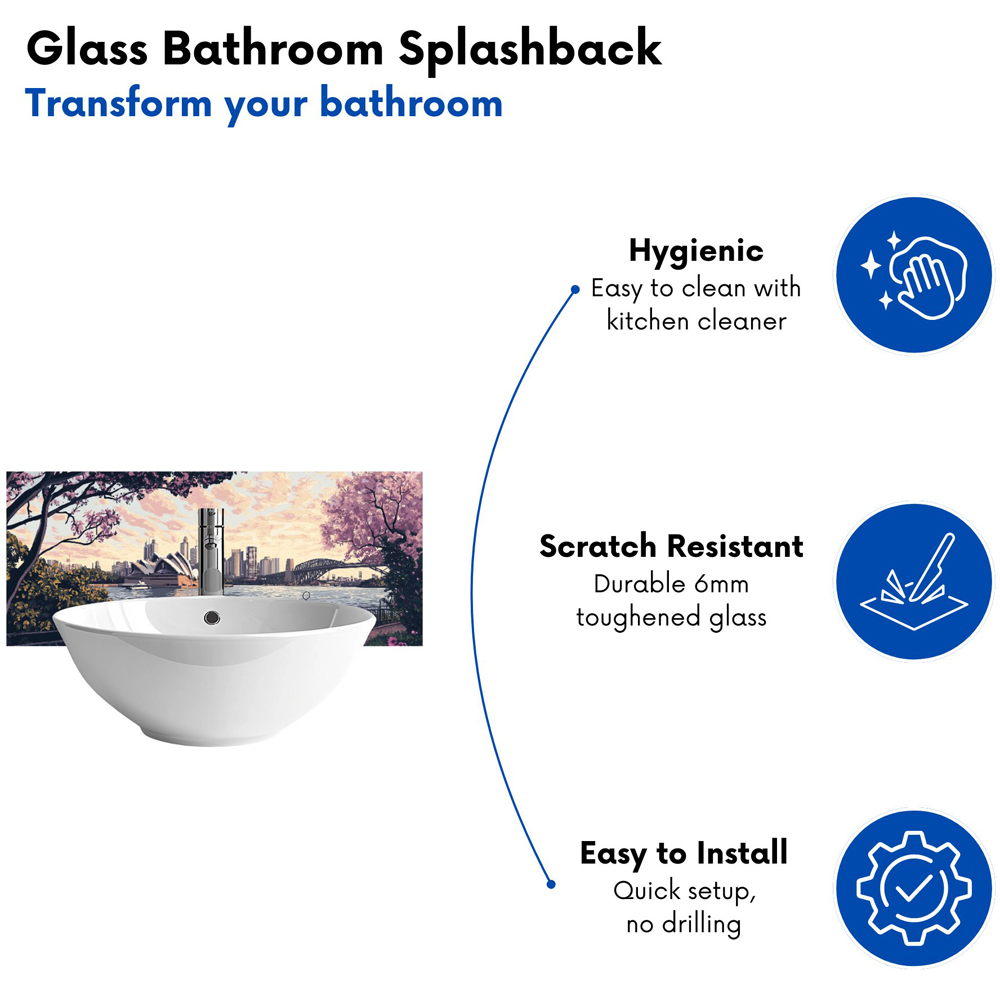 Glass Bathroom Splashback
Transform your bathroom

Hygienic
Easy to clean with kitchen cleaner

Scratch Resistant
Durable 6mm toughened glass

Easy to Install
Quick setup, no drilling